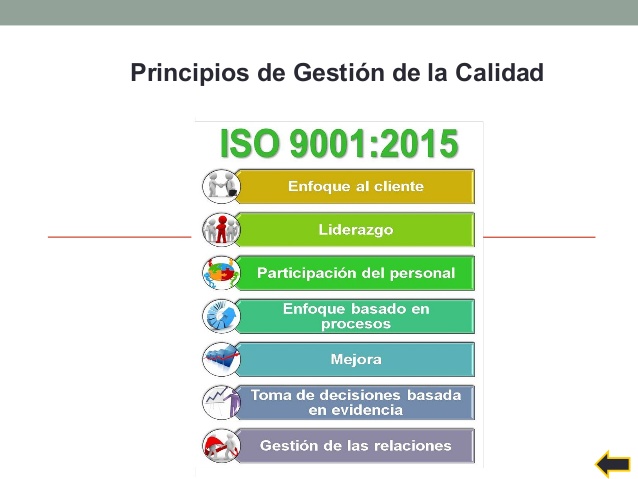 Principios de Gestión de la Calidad

ISO 9001:2015

Enfoque al cliente

Liderazgo

Participación del personal

Enfoque basado en procesos

Mejora

Toma de decisiones basada en evidencia

Gestión de las relaciones